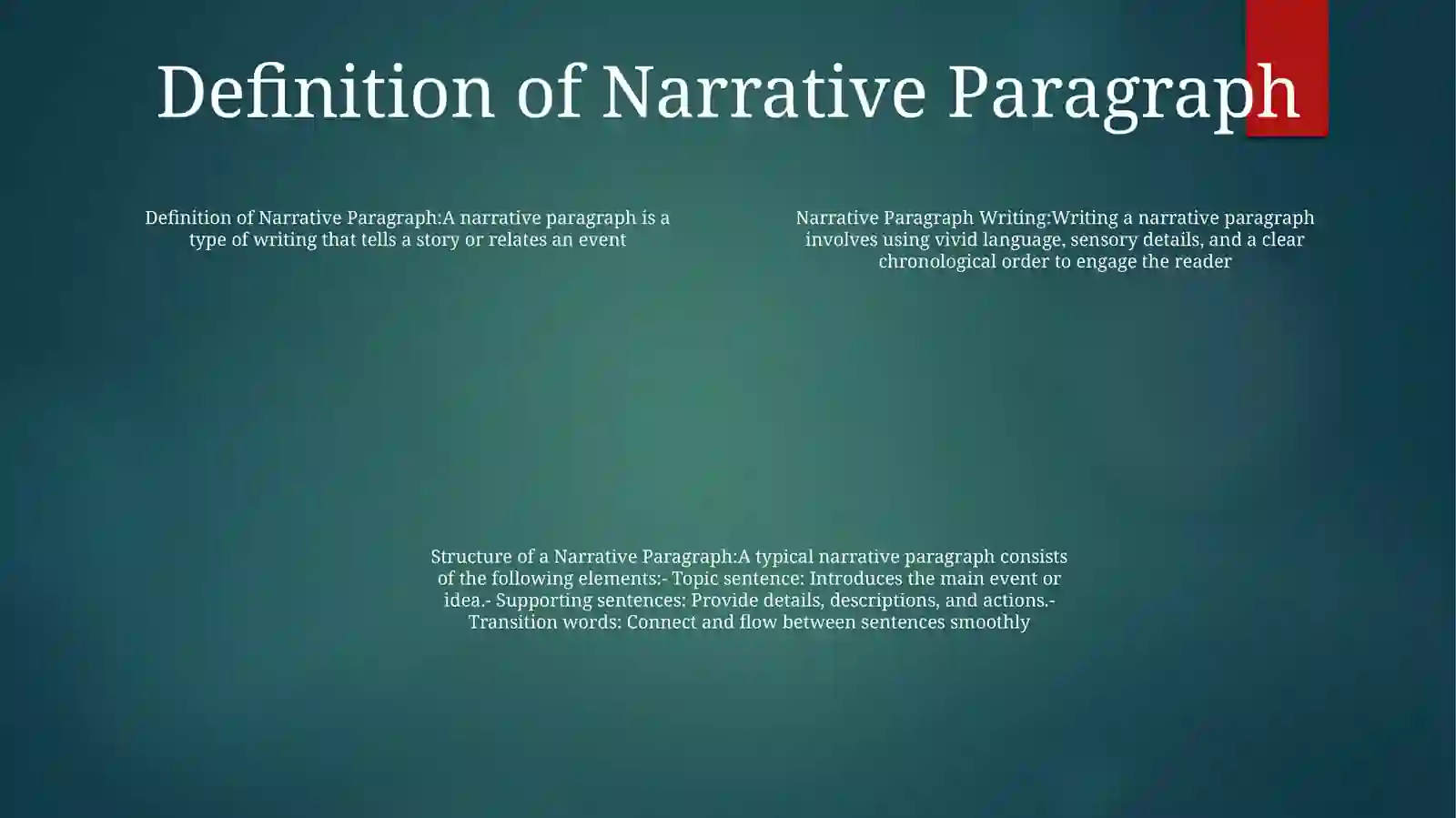 Definition of Narrative Paragraph

Definition of Narrative Paragraph:A narrative paragraph is a type of writing that tells a story or relates an event

Narrative Paragraph Writing:Writing a narrative paragraph involves using vivid language, sensory details, and a clear chronological order to engage the reader

Structure of a Narrative Paragraph:A typical narrative paragraph consists of the following elements:- Topic sentence: Introduces the main event or idea.- Supporting sentences: Provide details, descriptions, and actions.- Transition words: Connect and flow between sentences smoothly